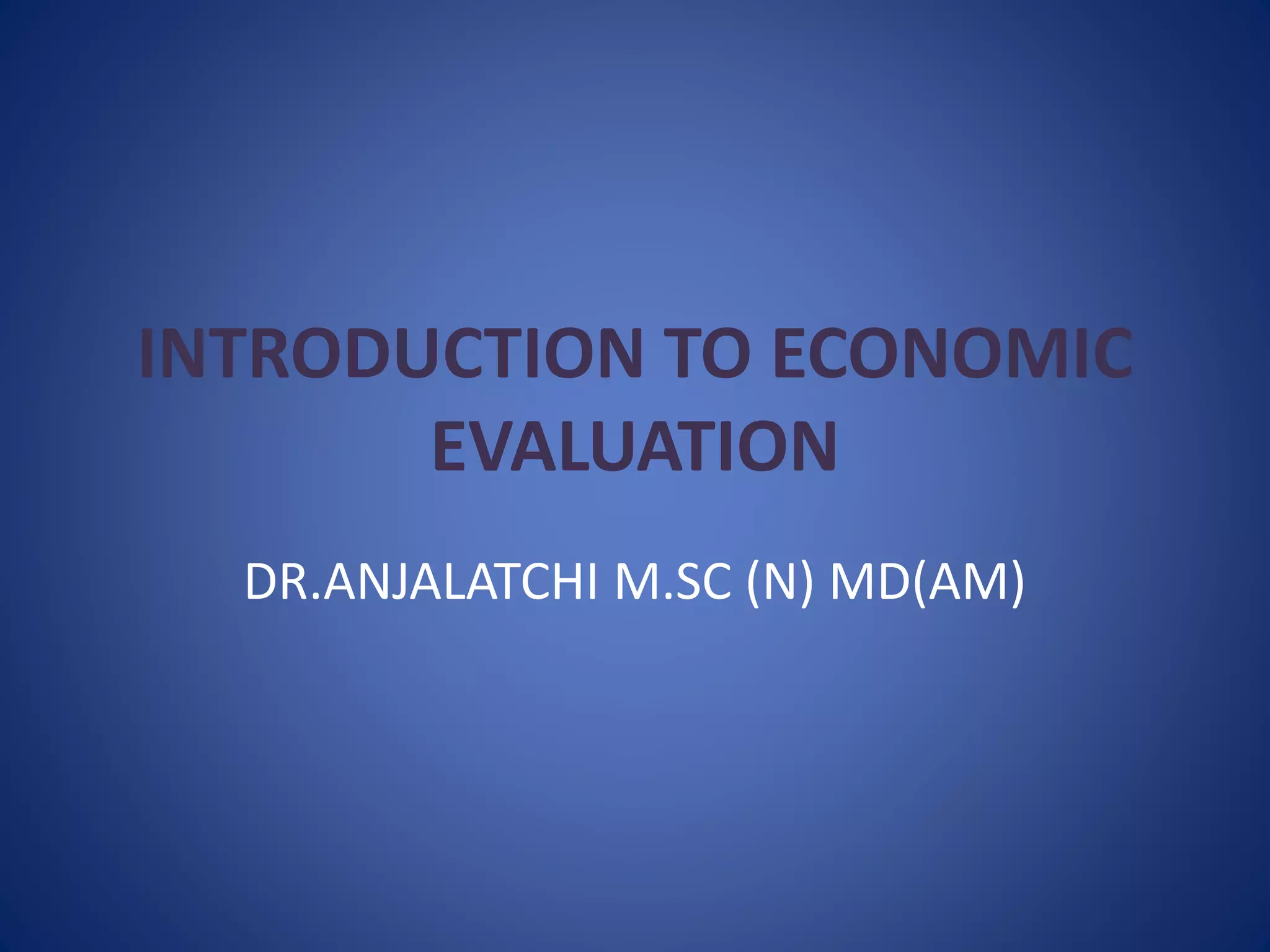 INTRODUCTION TO ECONOMIC EVALUATION

DR.ANJALATCHI M.SC (N) MD(AM)